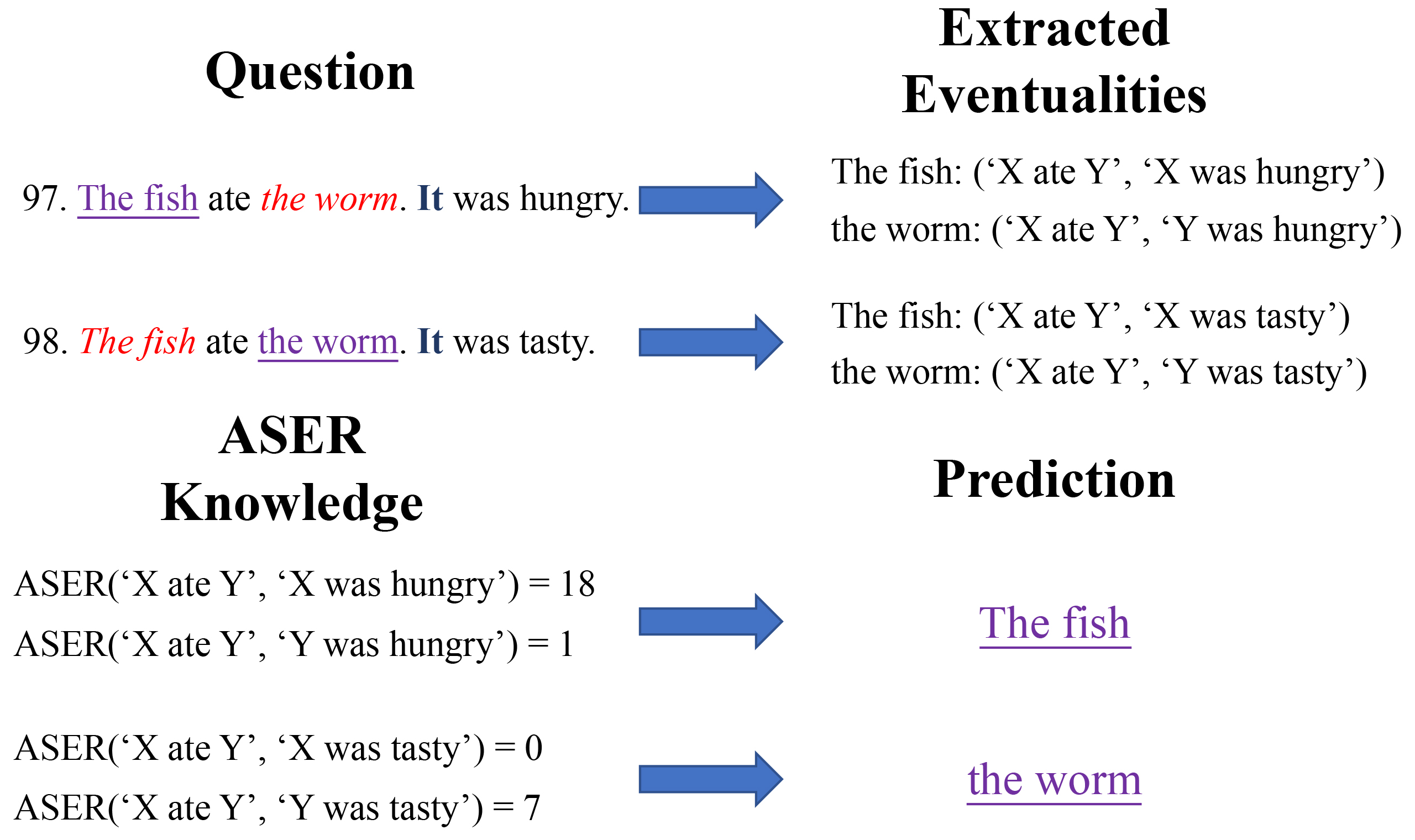 Question

97. The fish ate the worm. It was hungry.

98. The fish ate the worm. It was tasty.

Extracted Eventualities

The fish: (‘X ate Y’, ‘X was hungry’)
the worm: (‘X ate Y’, ‘Y was hungry’)

The fish: (‘X ate Y’, ‘X was tasty’)
the worm: (‘X ate Y’, ‘Y was tasty’)

ASER Knowledge

ASER(‘X ate Y’, ‘X was hungry’) = 18
ASER(‘X ate Y’, ‘Y was hungry’) = 1

ASER(‘X ate Y’, ‘X was tasty’) = 0
ASER(‘X ate Y’, ‘Y was tasty’) = 7

Prediction

The fish

the worm